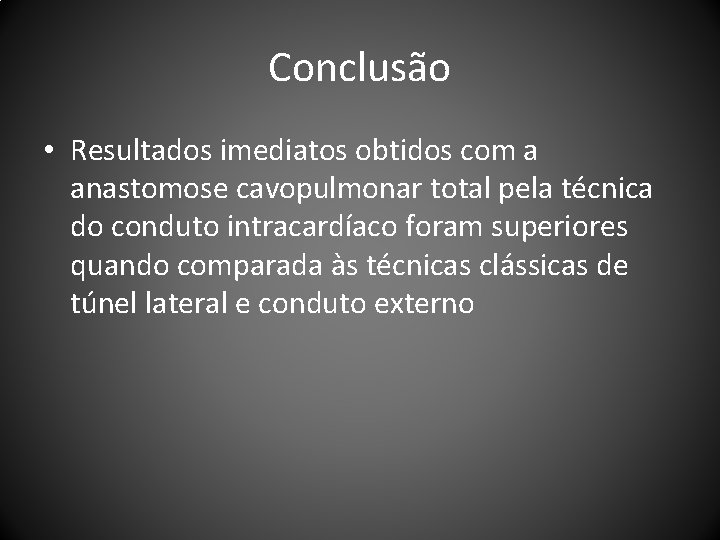 Conclusão

• Resultados imediatos obtidos com a anastomose cavopulmonar total pela técnica do conduto intracardíaco foram superiores quando comparada às técnicas clássicas de túnel lateral e conduto externo